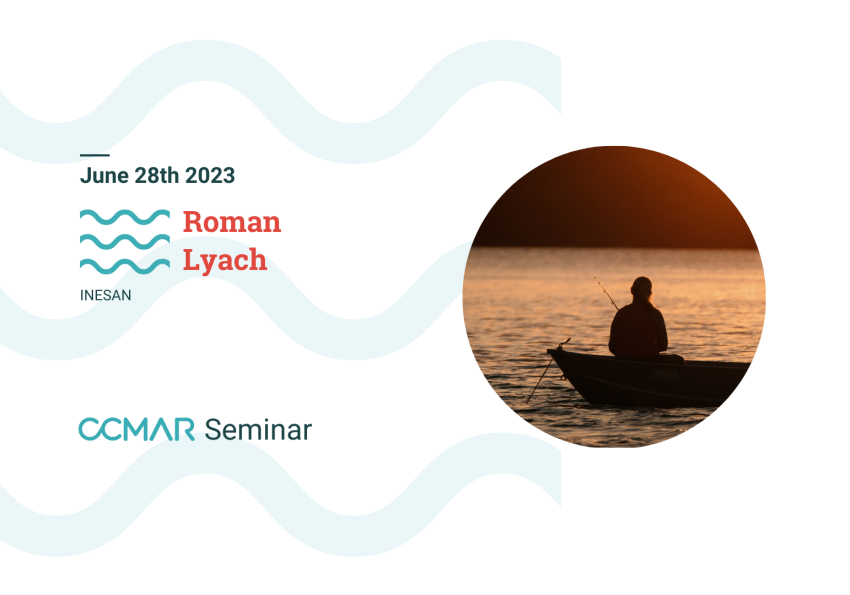 June 28th 2023

Roman Lyach

INESAN

CCMAR Seminar